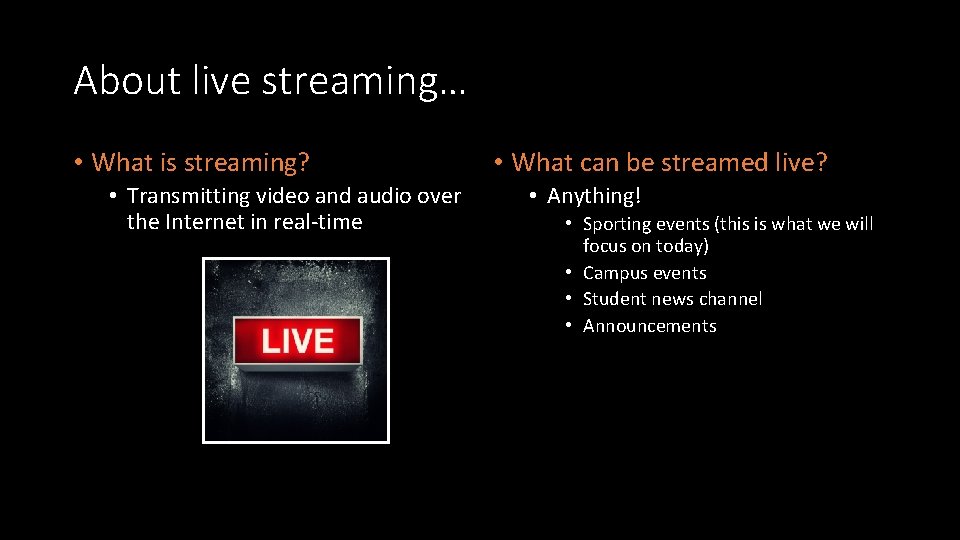 About live streaming…

• What is streaming?

• Transmitting video and audio over the Internet in real-time

LIVE

• What can be streamed live?

• Anything!

• Sporting events (this is what we will focus on today)
• Campus events
• Student news channel
• Announcements